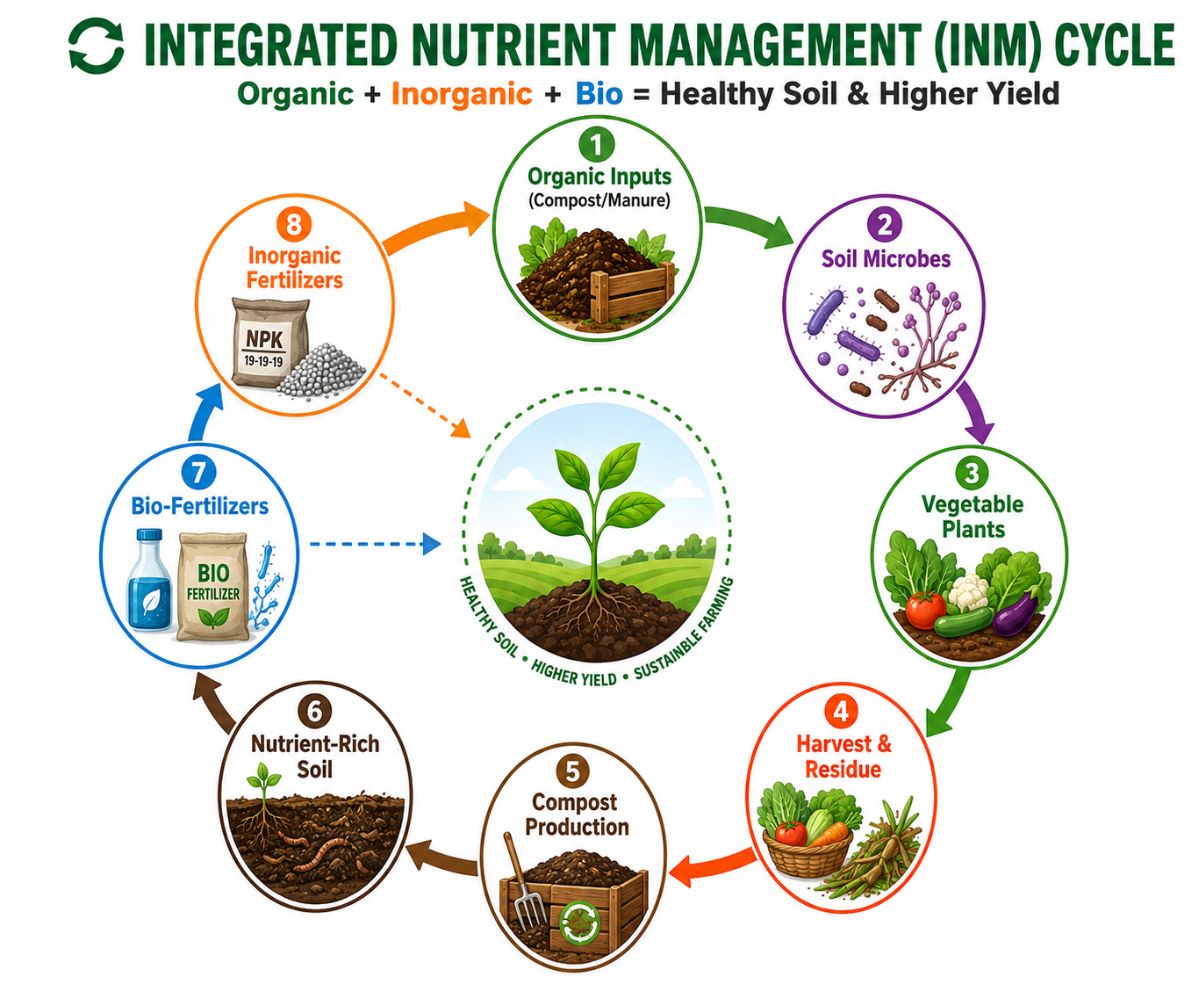 INTEGRATED NUTRIENT MANAGEMENT (INM) CYCLE
Organic + Inorganic + Bio = Healthy Soil & Higher Yield

1
Organic Inputs
(Compost/Manure)

2
Soil Microbes

3
Vegetable Plants

4
Harvest & Residue

5
Compost Production

6
Nutrient-Rich Soil

7
Bio-Fertilizers

BIO
FERTILIZER

8
Inorganic Fertilizers

NPK
19-19-19

HEALTHY SOIL • HIGHER YIELD • SUSTAINABLE FARMING